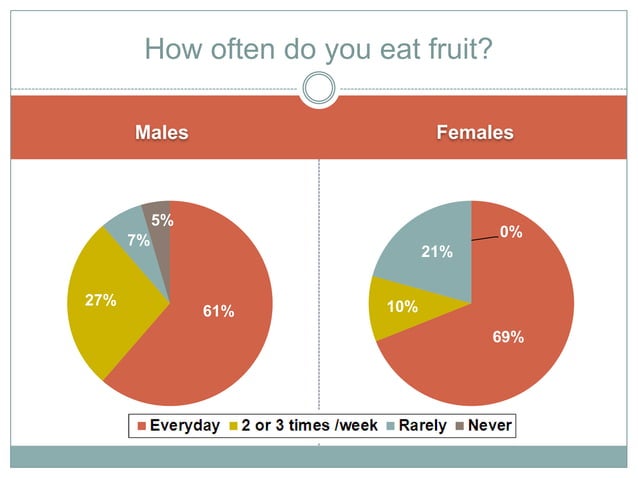 How often do you eat fruit?

Males

Females

5%
7%
27%
61%

0%
21%
10%
69%

Everyday 2 or 3 times /week Rarely Never